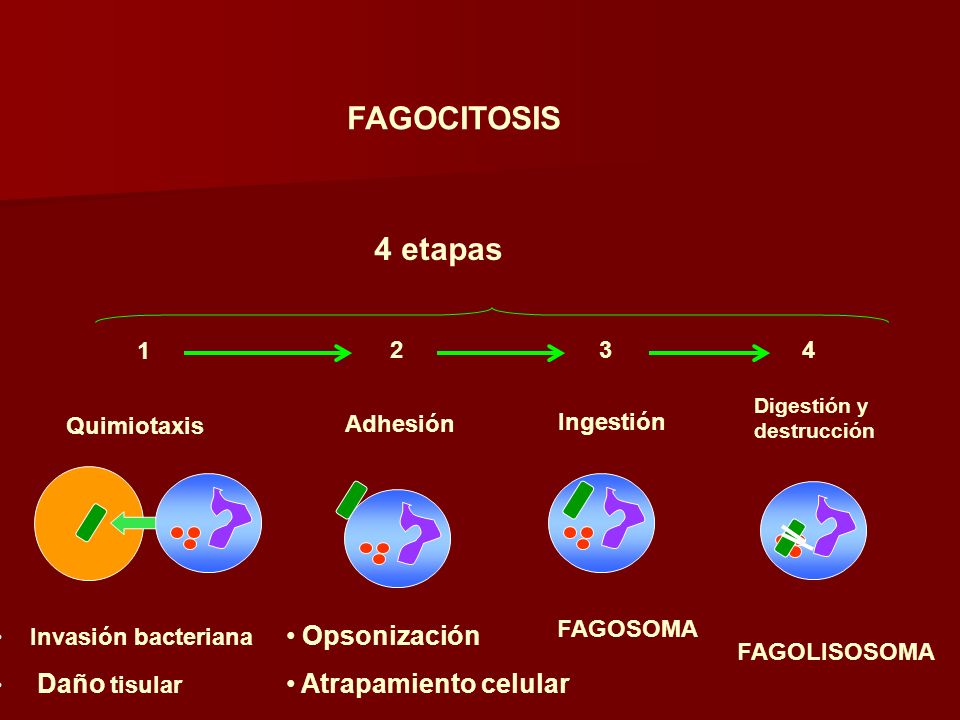 FAGOCITOSIS

4 etapas

1 2 3 4

Quimiotaxis

Adhesión

Ingestión

Digestión y destrucción

• Invasión bacteriana
• Daño tisular

• Opsonización
• Atrapamiento celular

FAGOSOMA

FAGOLISOSOMA